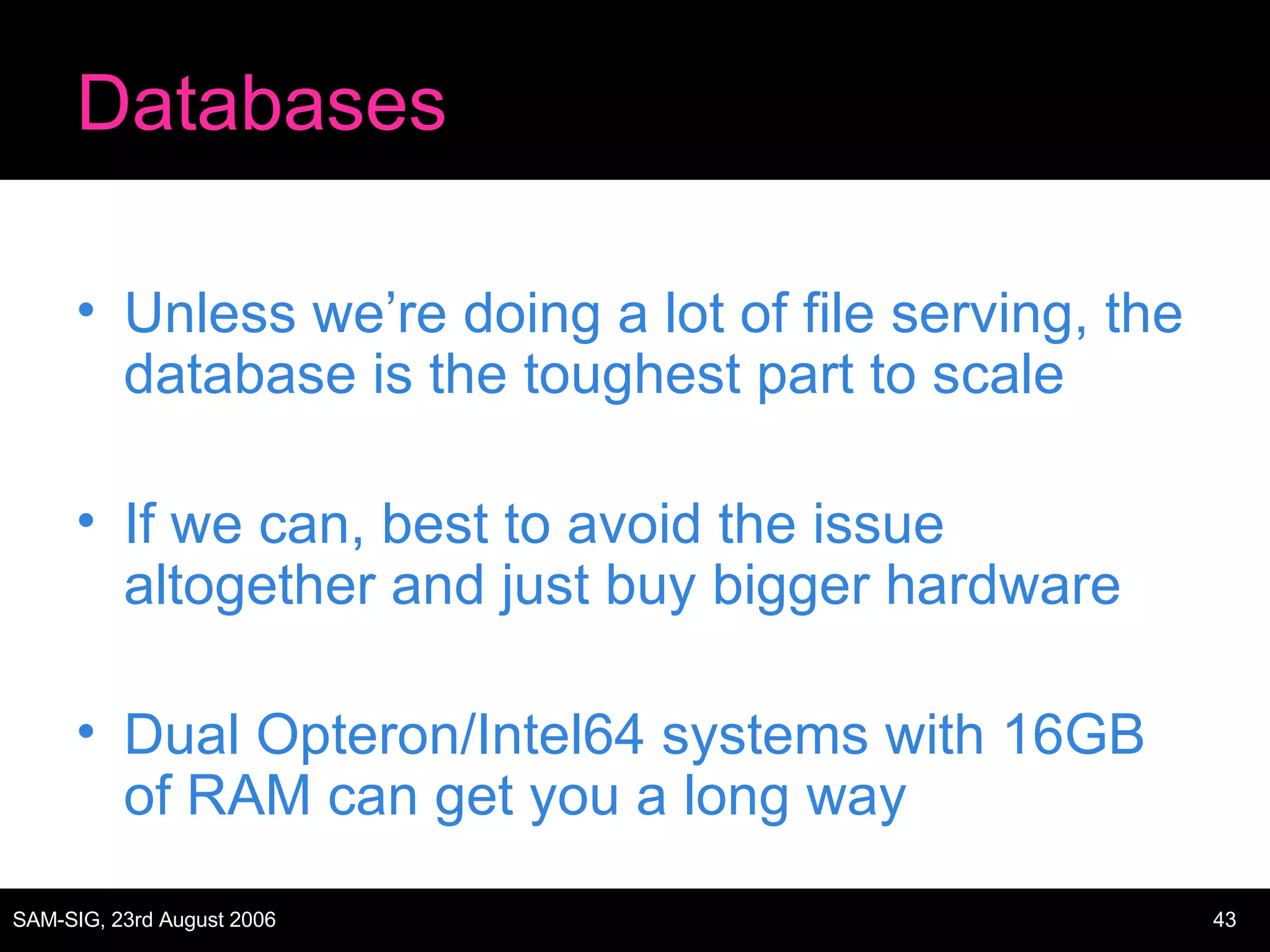 Databases

• Unless we’re doing a lot of file serving, the database is the toughest part to scale

• If we can, best to avoid the issue altogether and just buy bigger hardware

• Dual Opteron/Intel64 systems with 16GB of RAM can get you a long way

SAM-SIG, 23rd August 2006

43